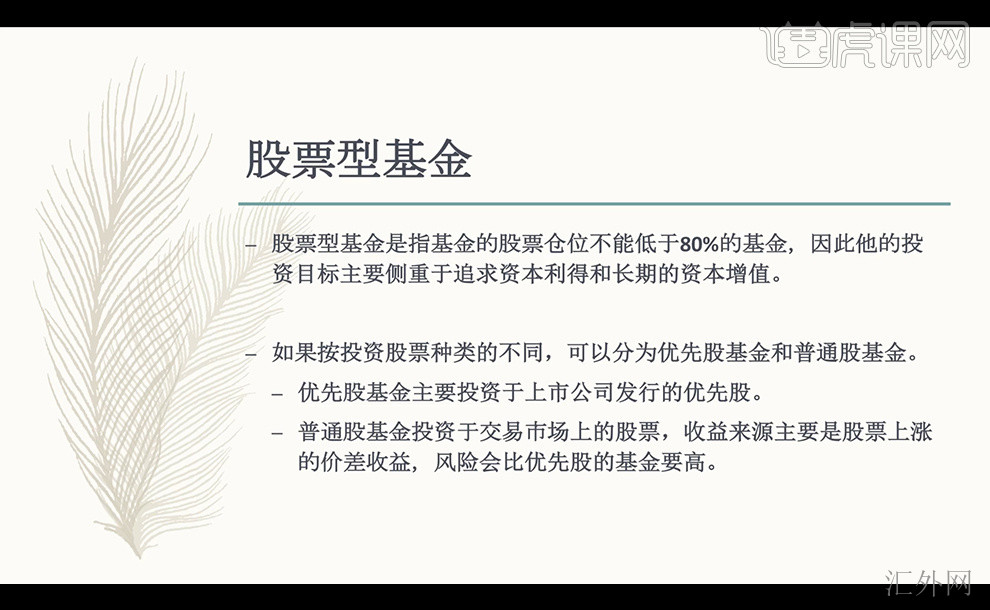 虎课网

股票型基金

– 股票型基金是指基金的股票仓位不能低于80%的基金，因此他的投资目标主要侧重于追求资本利得和长期的资本增值。

– 如果按投资股票种类的不同，可以分为优先股基金和普通股基金。

– 优先股基金主要投资于上市公司发行的优先股。

– 普通股基金投资于交易市场上的股票，收益来源主要是股票上涨的价差收益，风险会比优先股的基金要高。

汇外网